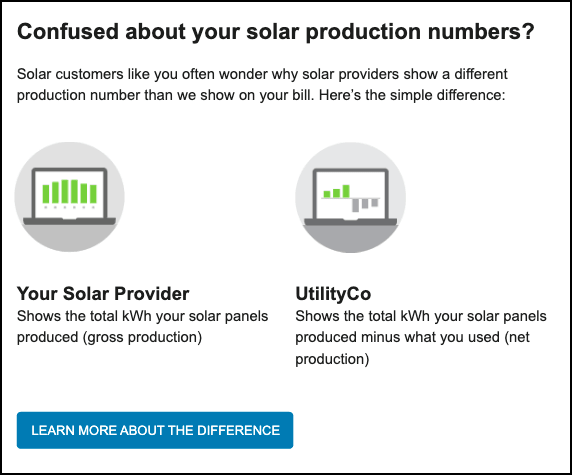 Confused about your solar production numbers?

Solar customers like you often wonder why solar providers show a different production number than we show on your bill. Here's the simple difference:

Your Solar Provider
Shows the total kWh your solar panels produced (gross production)

UtilityCo
Shows the total kWh your solar panels produced minus what you used (net production)

LEARN MORE ABOUT THE DIFFERENCE